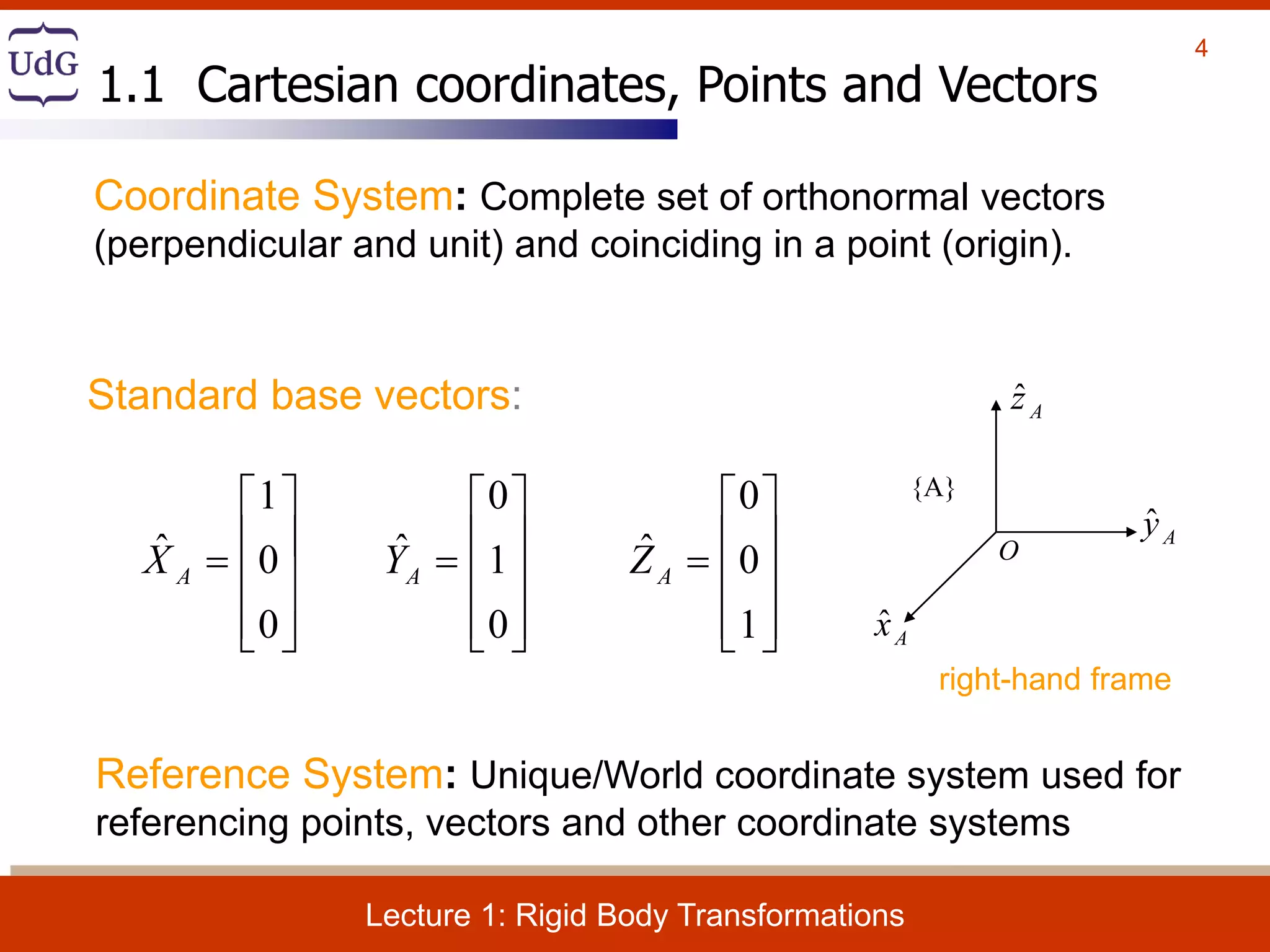 UdG

1.1 Cartesian coordinates, Points and Vectors

4

Coordinate System: Complete set of orthonormal vectors (perpendicular and unit) and coinciding in a point (origin).

Standard base vectors:

$\hat{X}_A = \begin{bmatrix} 1 \\ 0 \\ 0 \end{bmatrix}$ $\hat{Y}_A = \begin{bmatrix} 0 \\ 1 \\ 0 \end{bmatrix}$ $\hat{Z}_A = \begin{bmatrix} 0 \\ 0 \\ 1 \end{bmatrix}$

$\hat{z}_A$

{A}

$\hat{y}_A$

$O$

$\hat{x}_A$

right-hand frame

Reference System: Unique/World coordinate system used for referencing points, vectors and other coordinate systems

Lecture 1: Rigid Body Transformations